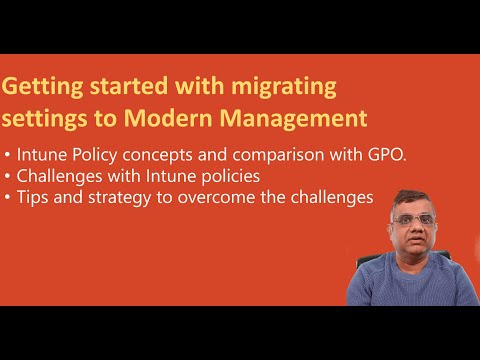 Getting started with migrating settings to Modern Management

• Intune Policy concepts and comparison with GPO.
• Challenges with Intune policies
• Tips and strategy to overcome the challenges